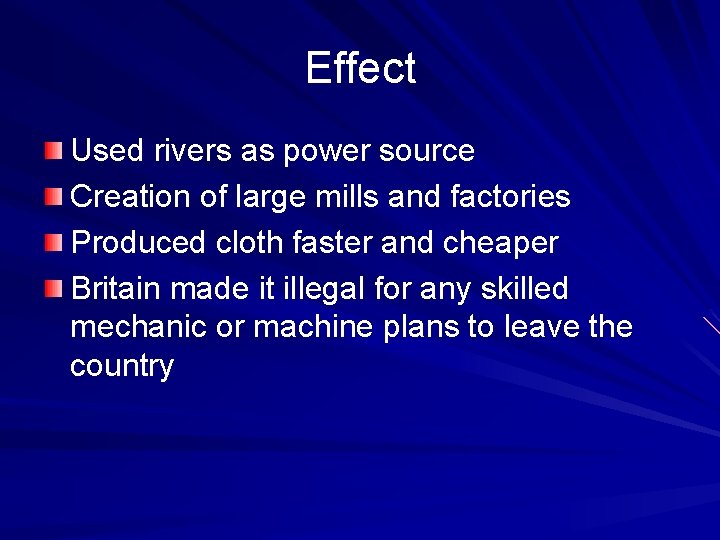 Effect

Used rivers as power source
Creation of large mills and factories
Produced cloth faster and cheaper
Britain made it illegal for any skilled mechanic or machine plans to leave the country